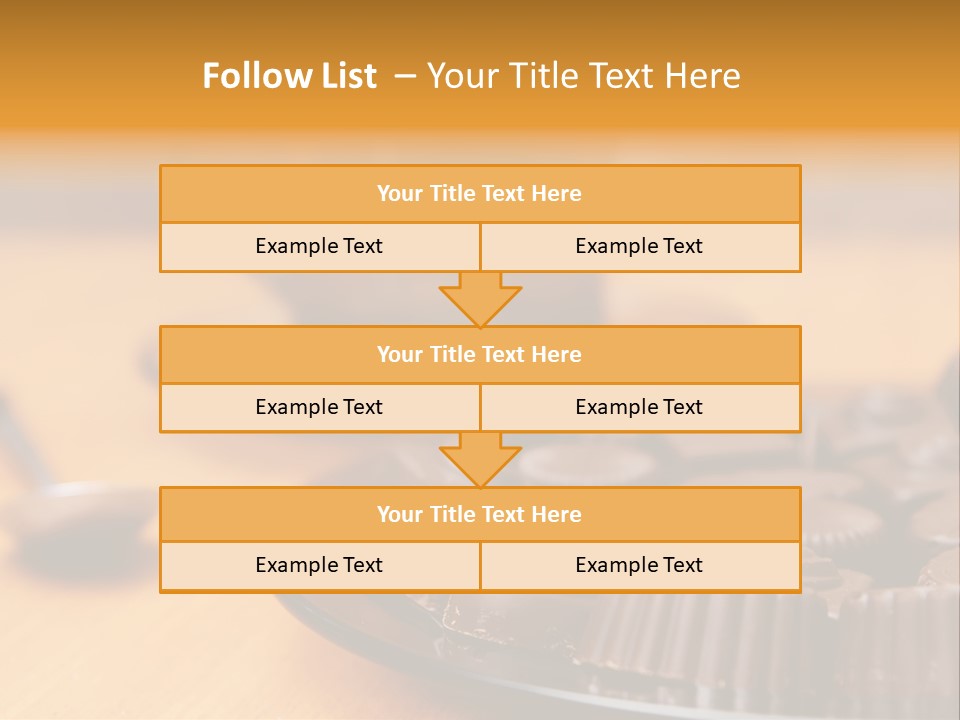 Follow List – Your Title Text Here

Your Title Text Here

Example Text

Example Text

Your Title Text Here

Example Text

Example Text

Your Title Text Here

Example Text

Example Text